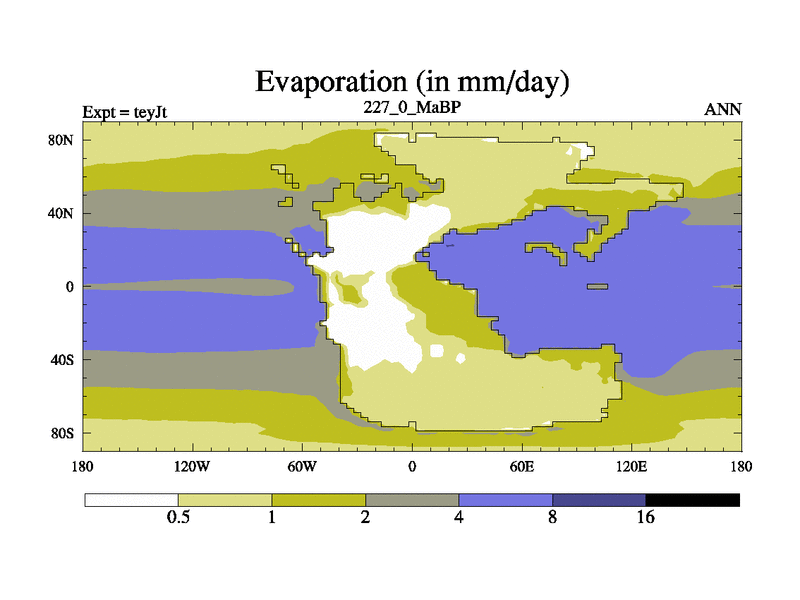 Evaporation (in mm/day)

Expt = teyJt
227_0_MaBP
ANN

80N
40N
0
40S
80S

180
120W
60W
0
60E
120E
180

0.5
1
2
4
8
16